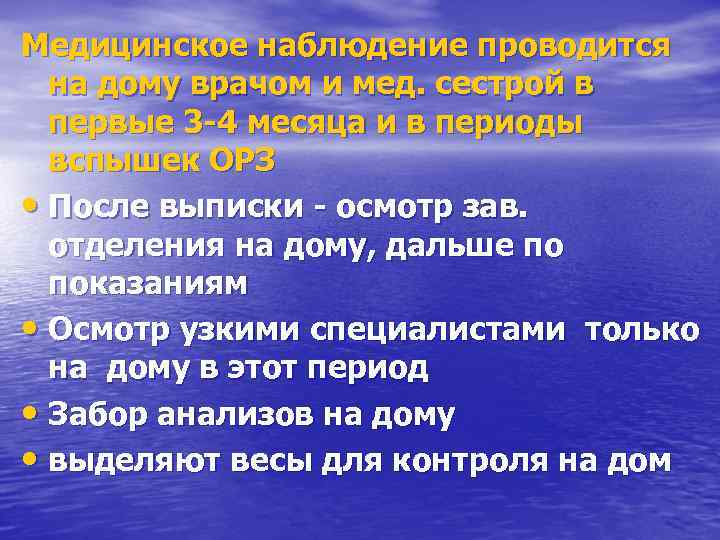 Медицинское наблюдение проводится на дому врачом и мед. сестрой в первые 3-4 месяца и в периоды вспышек ОРЗ

• После выписки - осмотр зав. отделения на дому, дальше по показаниям
• Осмотр узкими специалистами только на дому в этот период
• Забор анализов на дому
• выделяют весы для контроля на дом